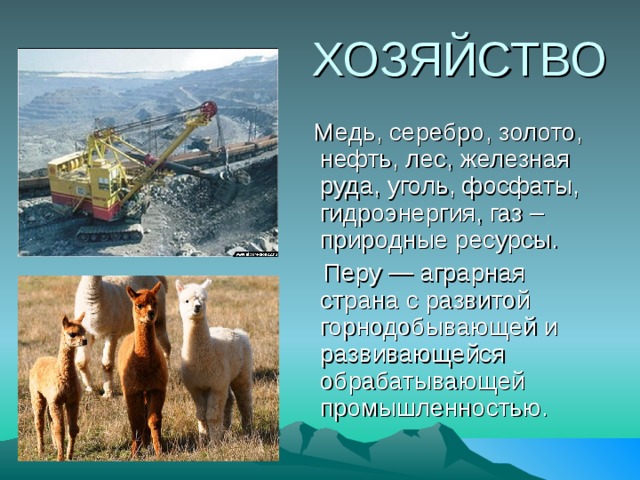 ХОЗЯЙСТВО

Медь, серебро, золото, нефть, лес, железная руда, уголь, фосфаты, гидроэнергия, газ – природные ресурсы.

Перу — аграрная страна с развитой горнодобывающей и развивающейся обрабатывающей промышленностью.